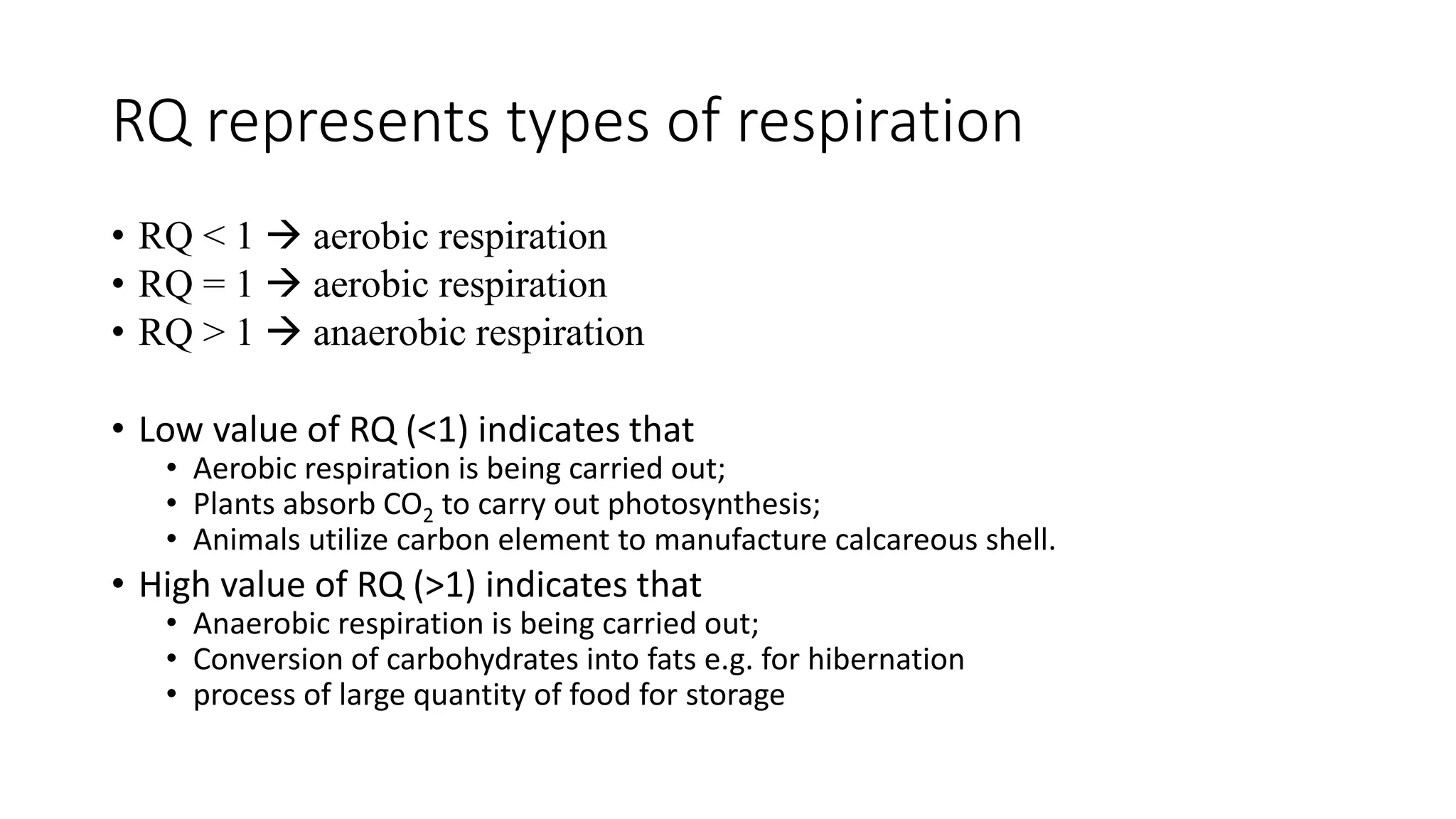 RQ represents types of respiration

• RQ < 1 → aerobic respiration
• RQ = 1 → aerobic respiration
• RQ > 1 → anaerobic respiration

• Low value of RQ (<1) indicates that
• Aerobic respiration is being carried out;
• Plants absorb $CO_2$ to carry out photosynthesis;
• Animals utilize carbon element to manufacture calcareous shell.
• High value of RQ (>1) indicates that
• Anaerobic respiration is being carried out;
• Conversion of carbohydrates into fats e.g. for hibernation
• process of large quantity of food for storage